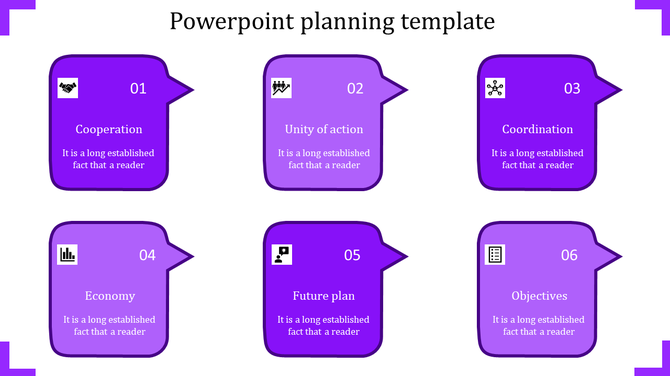 Powerpoint planning template

01

Cooperation

It is a long established fact that a reader

02

Unity of action

It is a long established fact that a reader

03

Coordination

It is a long established fact that a reader

04

Economy

It is a long established fact that a reader

05

Future plan

It is a long established fact that a reader

06

Objectives

It is a long established fact that a reader